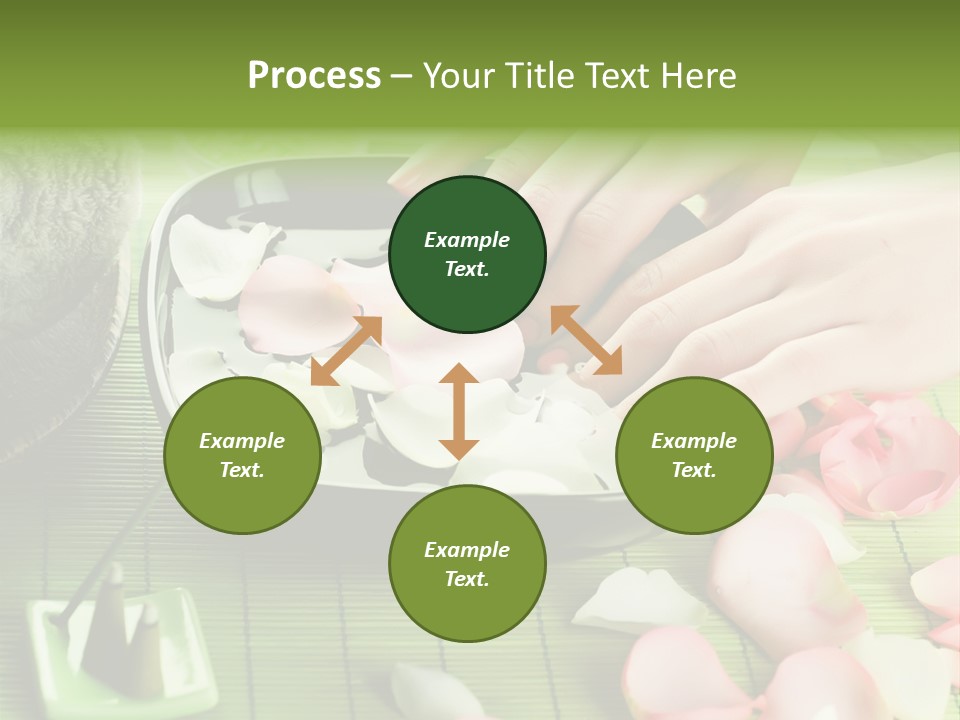 Process – Your Title Text Here

Example Text.

Example Text.

Example Text.

Example Text.